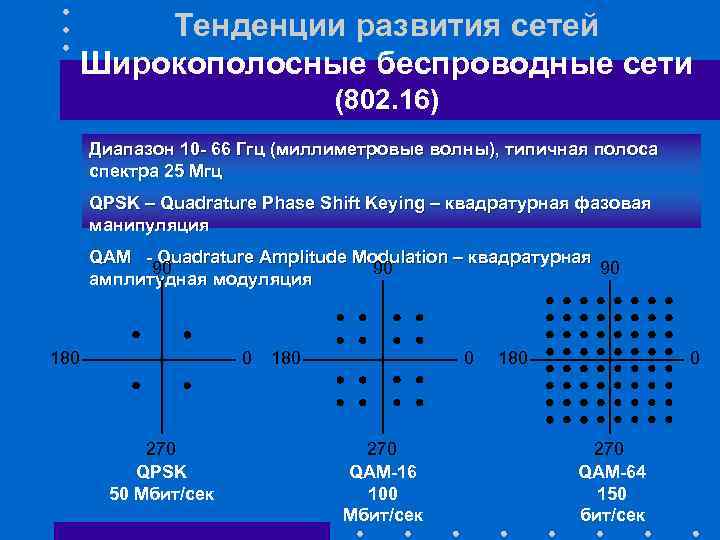 Тенденции развития сетей
Широкополосные беспроводные сети
(802.16)

Диапазон 10- 66 Ггц (миллиметровые волны), типичная полоса спектра 25 Мгц

QPSK – Quadrature Phase Shift Keying – квадратурная фазовая манипуляция

QAM - Quadrature Amplitude Modulation – квадратурная амплитудная модуляция

90
180
0
270
QPSK
50 Мбит/сек

90
180
0
270
QAM-16
100
Мбит/сек

90
180
0
270
QAM-64
150
бит/сек